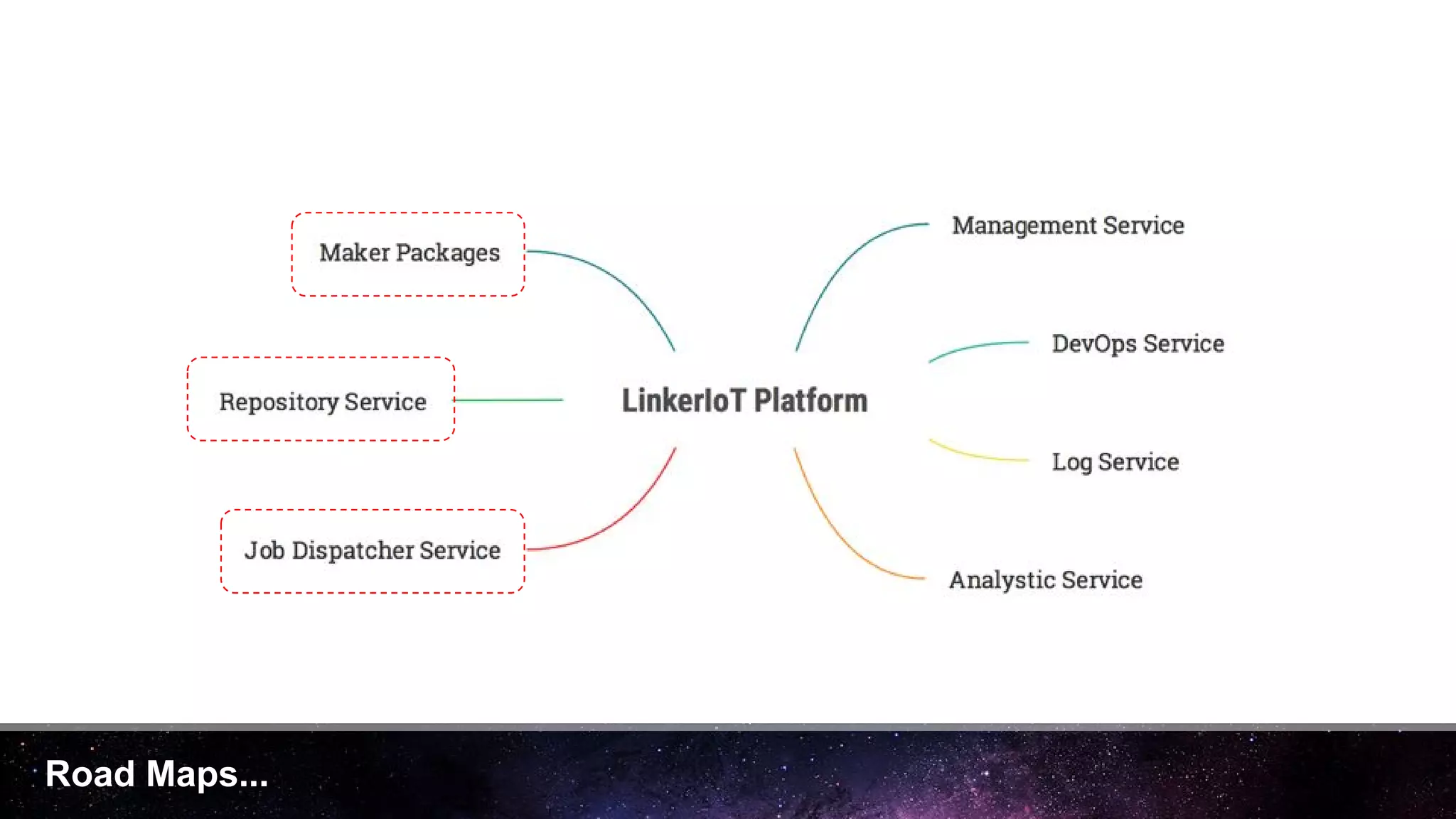 Maker Packages

Repository Service

Job Dispatcher Service

LinkerIoT Platform

Management Service

DevOps Service

Log Service

Analystic Service

Road Maps...